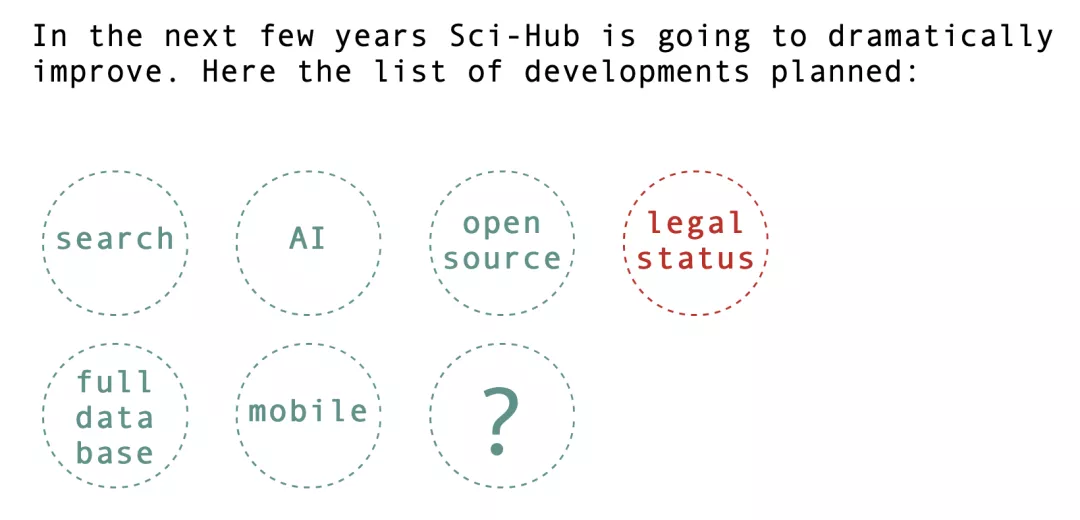 In the next few years Sci-Hub is going to dramatically improve. Here the list of developments planned:

search

AI

open source

legal status

full data base

mobile

?